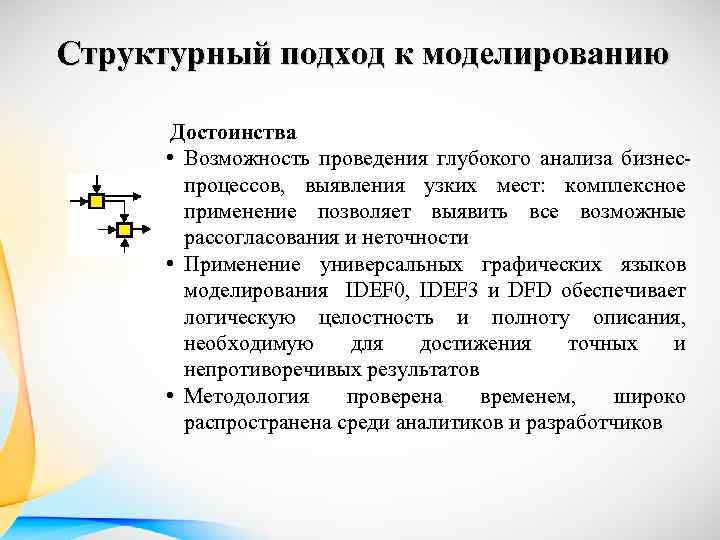 Структурный подход к моделированию

Достоинства

• Возможность проведения глубокого анализа бизнес-процессов, выявления узких мест: комплексное применение позволяет выявить все возможные рассогласования и неточности

• Применение универсальных графических языков моделирования IDEF0, IDEF3 и DFD обеспечивает логическую целостность и полноту описания, необходимую для достижения точных и непротиворечивых результатов

• Методология проверена временем, широко распространена среди аналитиков и разработчиков